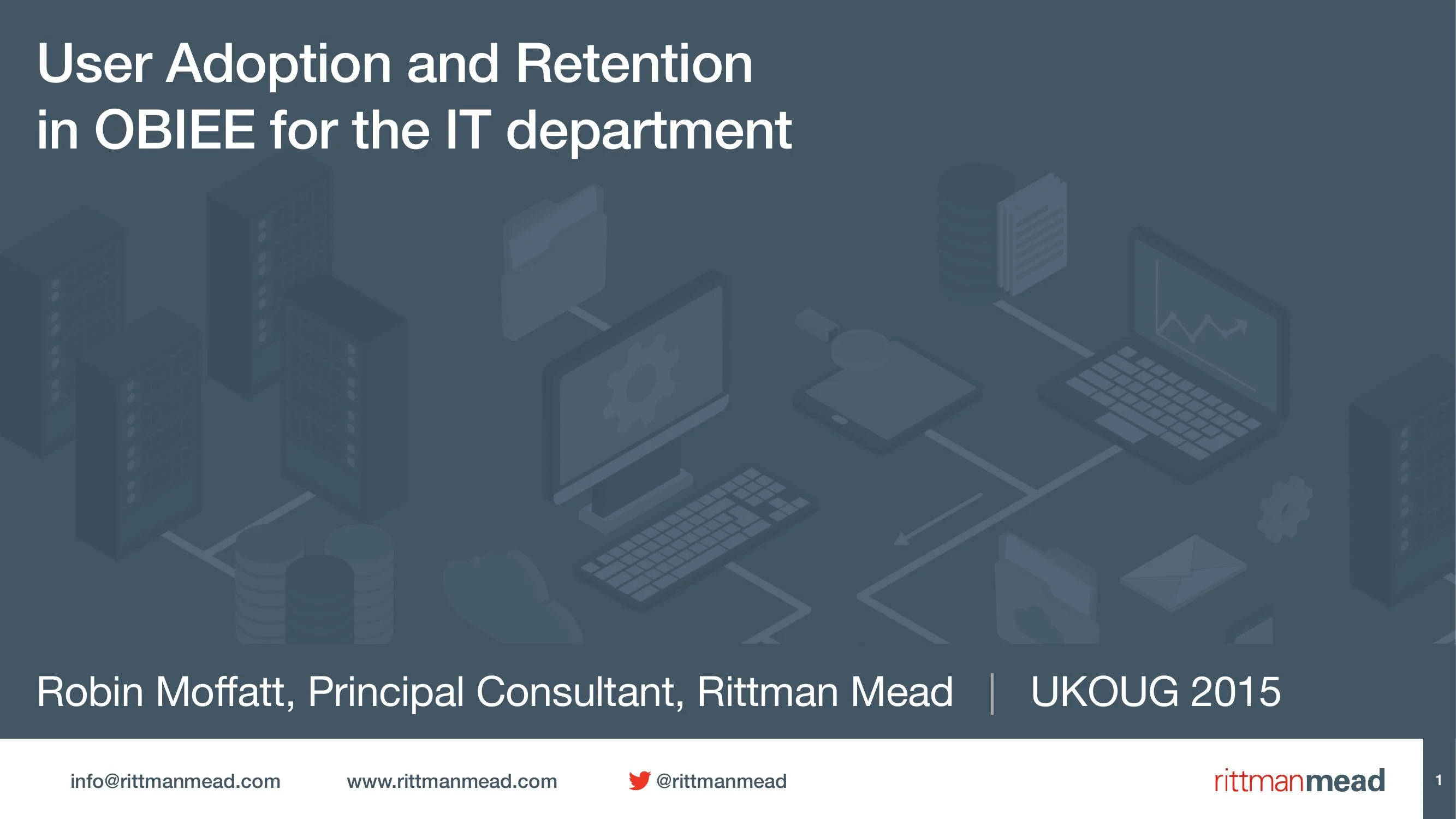 User Adoption and Retention in OBIEE for the IT department

Robin Moffatt, Principal Consultant, Rittman Mead | UKOUG 2015

info@rittmanmead.com www.rittmanmead.com @rittmanmead

rittmanmead

1